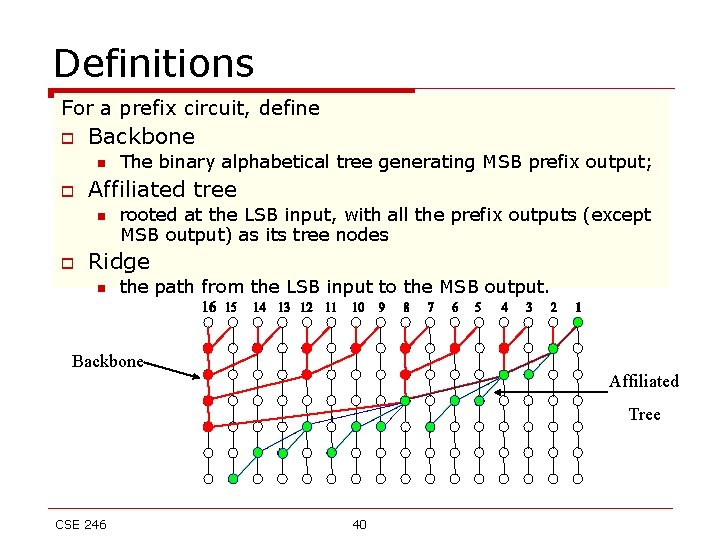 Definitions

For a prefix circuit, define

Backbone

The binary alphabetical tree generating MSB prefix output;

Affiliated tree

rooted at the LSB input, with all the prefix outputs (except MSB output) as its tree nodes

Ridge

the path from the LSB input to the MSB output.

16 15 14 13 12 11 10 9 8 7 6 5 4 3 2 1

Backbone

Affiliated Tree

CSE 246

40